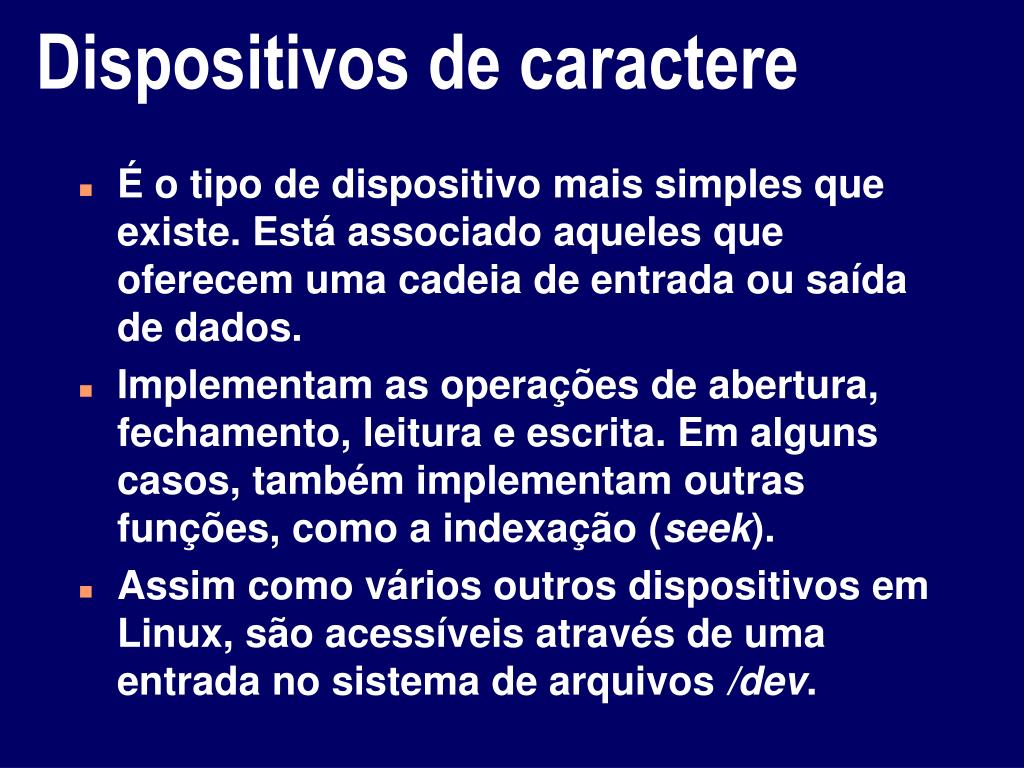 Dispositivos de caractere

É o tipo de dispositivo mais simples que existe. Está associado aqueles que oferecem uma cadeia de entrada ou saída de dados.

Implementam as operações de abertura, fechamento, leitura e escrita. Em alguns casos, também implementam outras funções, como a indexação (seek).

Assim como vários outros dispositivos em Linux, são acessíveis através de uma entrada no sistema de arquivos /dev.